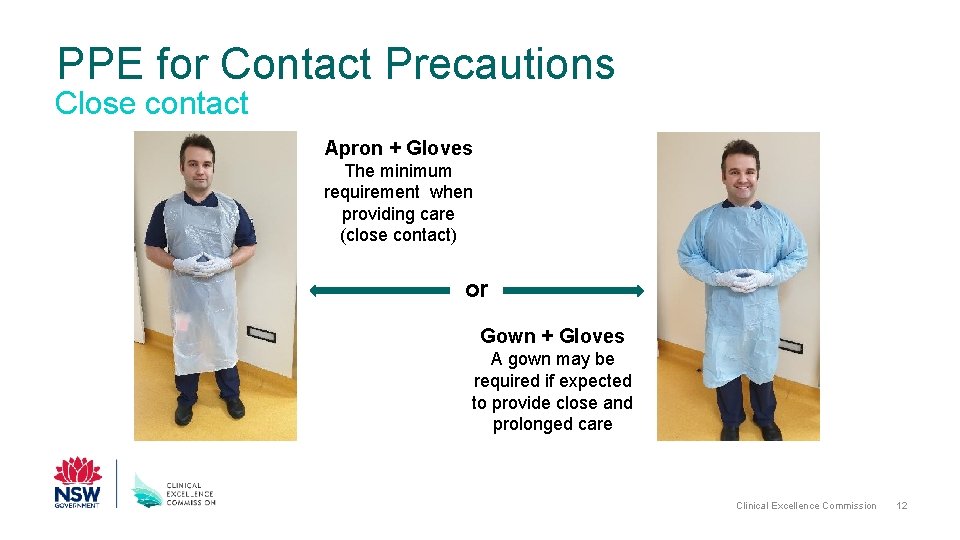 PPE for Contact Precautions
Close contact

Apron + Gloves
The minimum requirement when providing care (close contact)

or

Gown + Gloves
A gown may be required if expected to provide close and prolonged care

NSW GOVERNMENT

CLINICAL EXCELLENCE COMMISSION

Clinical Excellence Commission 12